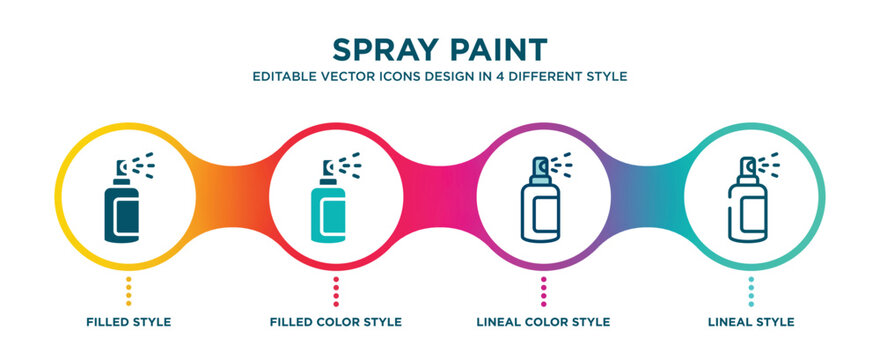 SPRAY PAINT
EDITABLE VECTOR ICONS DESIGN IN 4 DIFFERENT STYLE

FILLED STYLE

FILLED COLOR STYLE

LINEAL COLOR STYLE

LINEAL STYLE